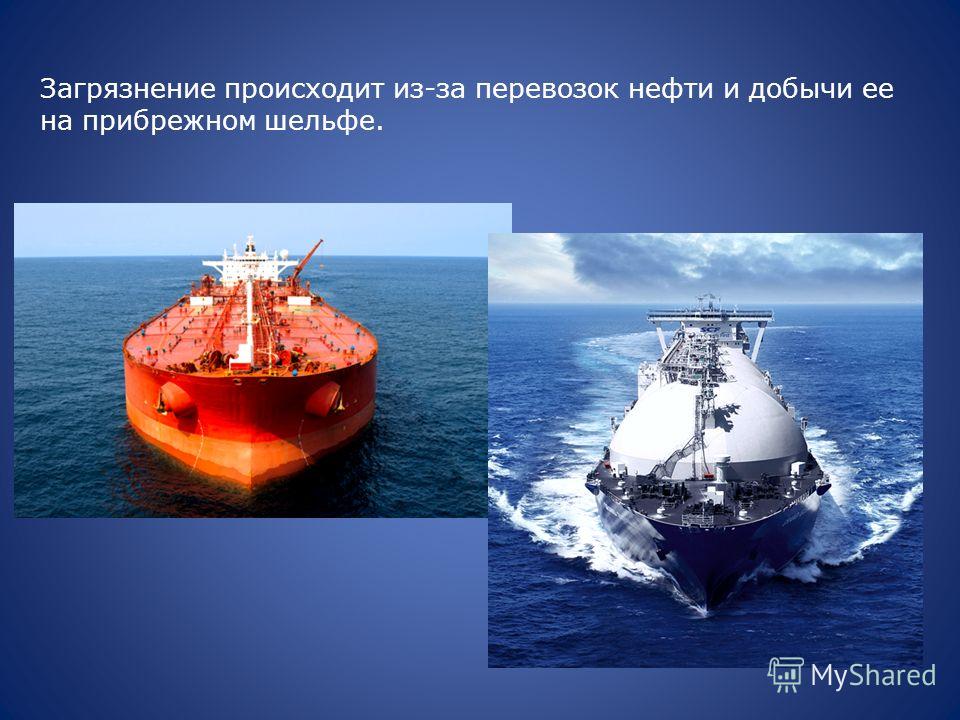 Загрязнение происходит из-за перевозок нефти и добычи ее на прибрежном шельфе.

MyShared